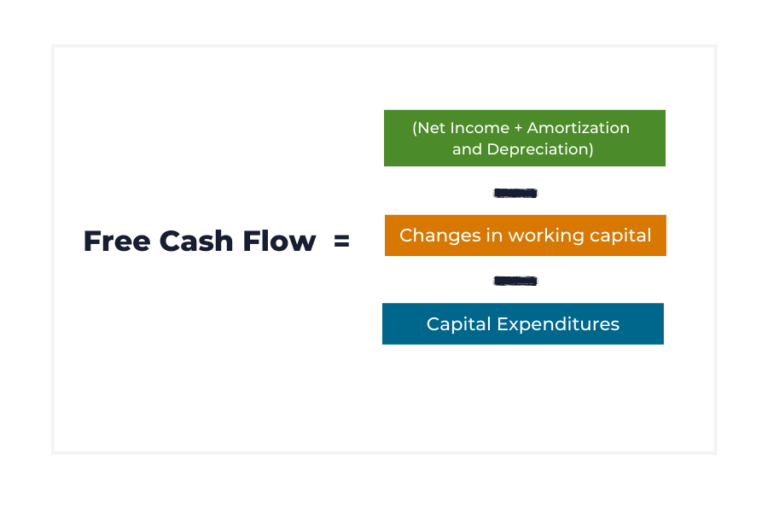 Free Cash Flow =

(Net Income + Amortization and Depreciation)

−

Changes in working capital

−

Capital Expenditures